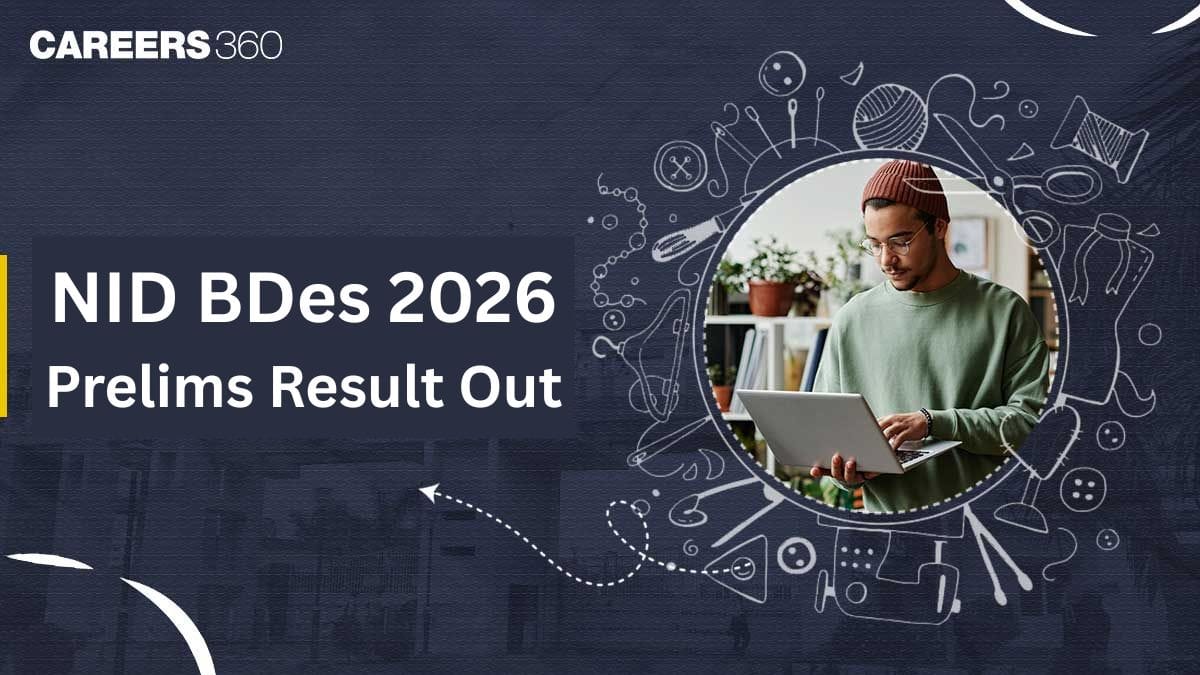 CAREERS360

NID BDes 2026
Prelims Result Out